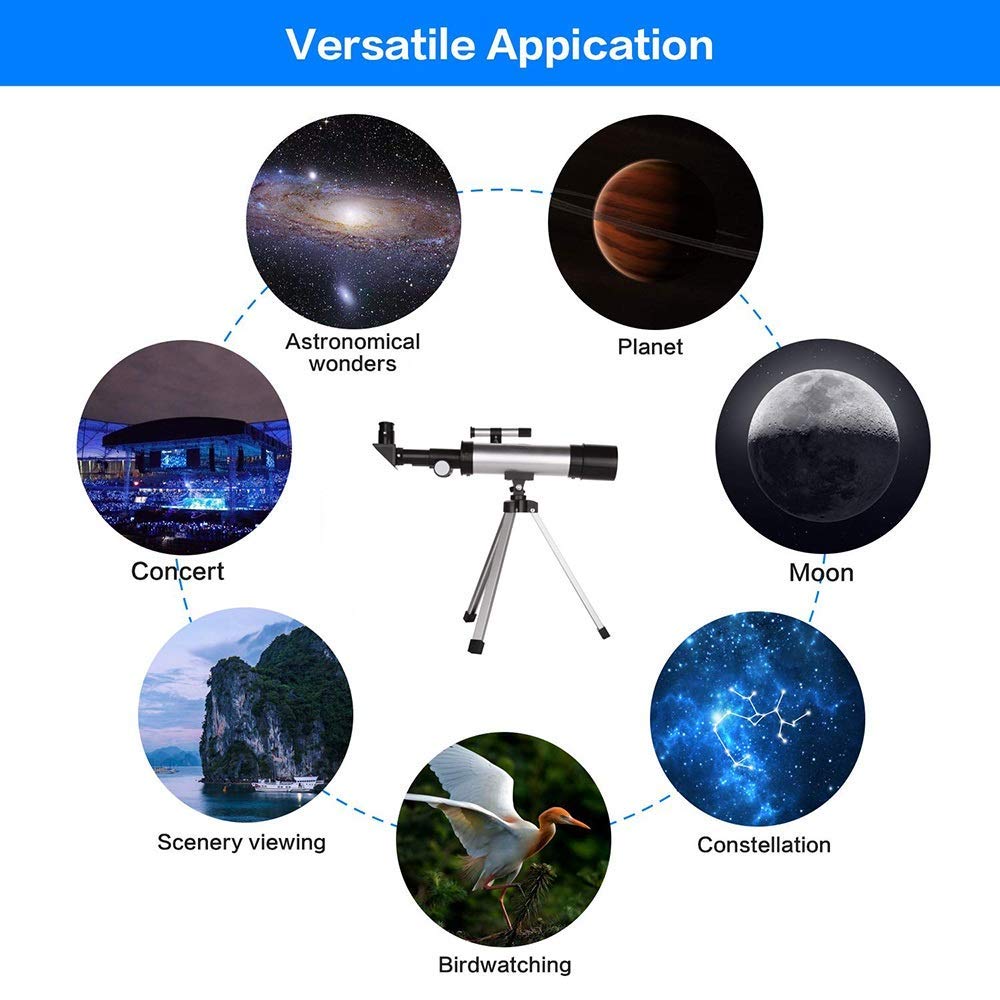 Versatile Appication

Astronomical wonders

Planet

Concert

Moon

Scenery viewing

Constellation

Birdwatching